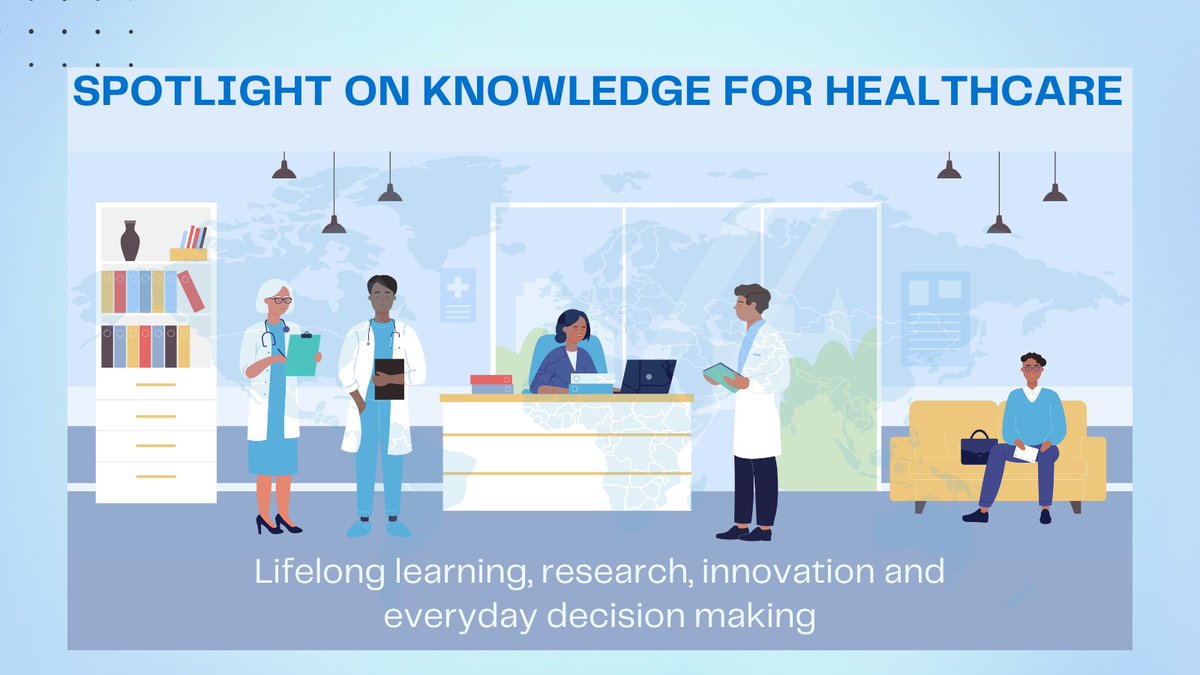 SPOTLIGHT ON KNOWLEDGE FOR HEALTHCARE

Lifelong learning, research, innovation and everyday decision making